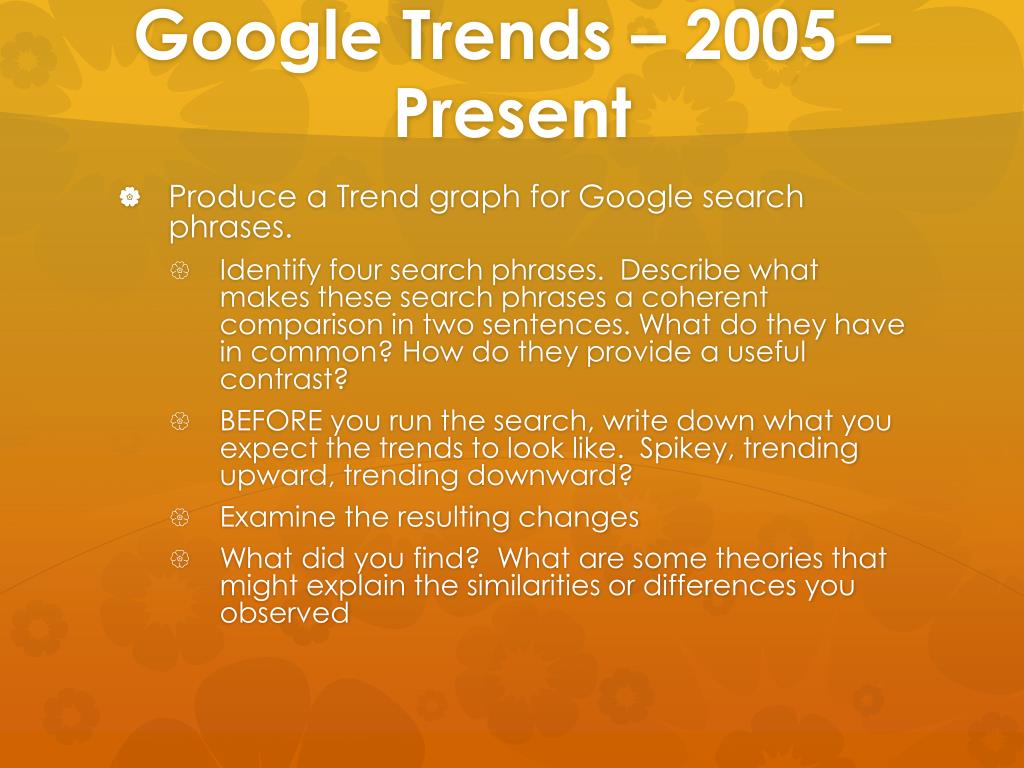 Google Trends – 2005 – Present

Produce a Trend graph for Google search phrases.

Identify four search phrases.  Describe what makes these search phrases a coherent comparison in two sentences. What do they have in common? How do they provide a useful contrast?

BEFORE you run the search, write down what you expect the trends to look like.  Spikey, trending upward, trending downward?

Examine the resulting changes

What did you find?  What are some theories that might explain the similarities or differences you observed